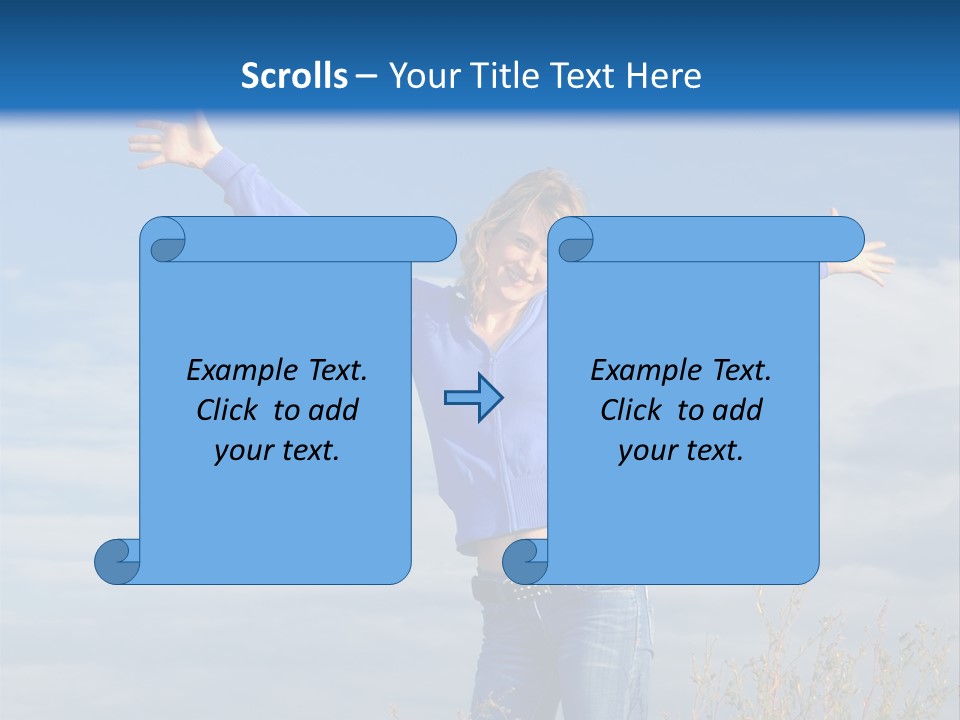 Scrolls – Your Title Text Here

Example Text.
Click to add
your text.

Example Text.
Click to add
your text.